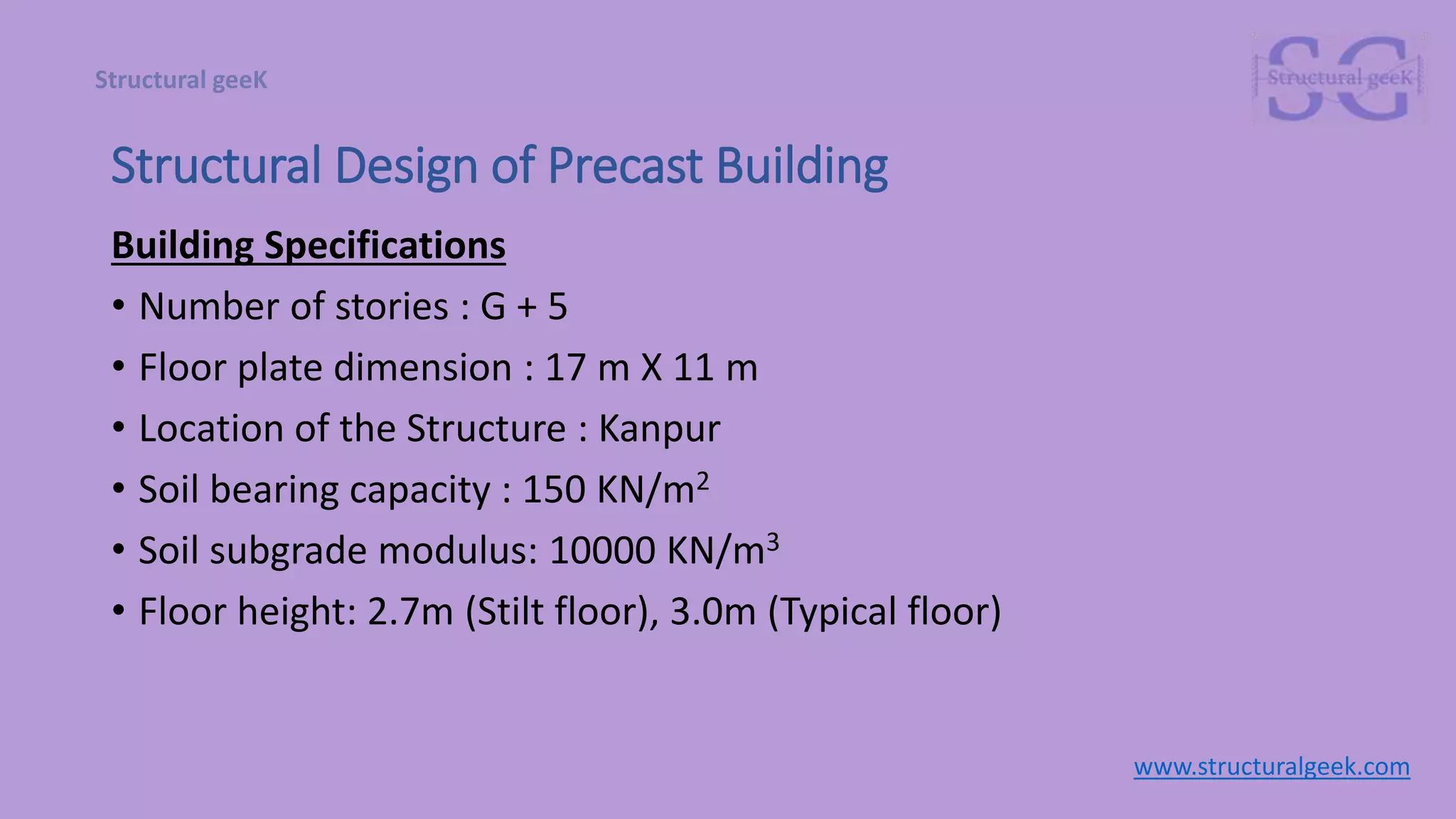 Structural geeK

SG
Structural geeK

Structural Design of Precast Building

Building Specifications

• Number of stories : G + 5
• Floor plate dimension : 17 m X 11 m
• Location of the Structure : Kanpur
• Soil bearing capacity : 150 KN/m$^2$
• Soil subgrade modulus: 10000 KN/m$^3$
• Floor height: 2.7m (Stilt floor), 3.0m (Typical floor)

www.structuralgeek.com